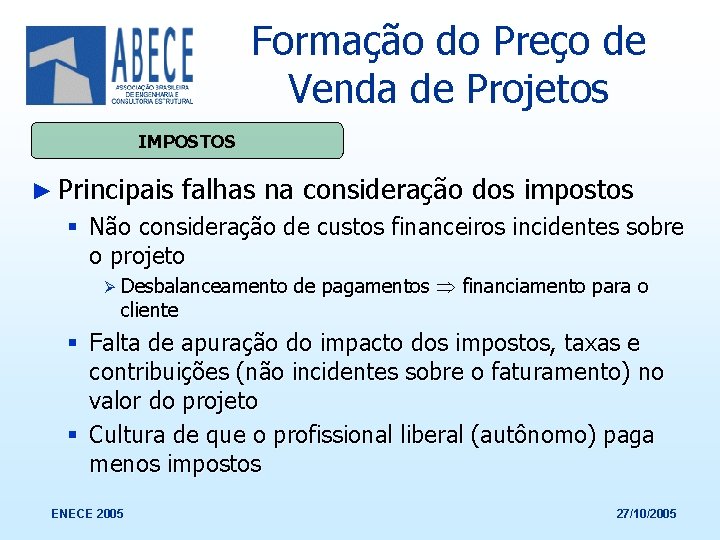 ABECE
ASSOCIAÇÃO BRASILEIRA DE ENGENHARIA E CONSULTORIA ESTRUTURAL

Formação do Preço de Venda de Projetos

IMPOSTOS

► Principais falhas na consideração dos impostos

▪ Não consideração de custos financeiros incidentes sobre o projeto

➢ Desbalanceamento de pagamentos $\Rightarrow$ financiamento para o cliente

▪ Falta de apuração do impacto dos impostos, taxas e contribuições (não incidentes sobre o faturamento) no valor do projeto

▪ Cultura de que o profissional liberal (autônomo) paga menos impostos

ENECE 2005

27/10/2005